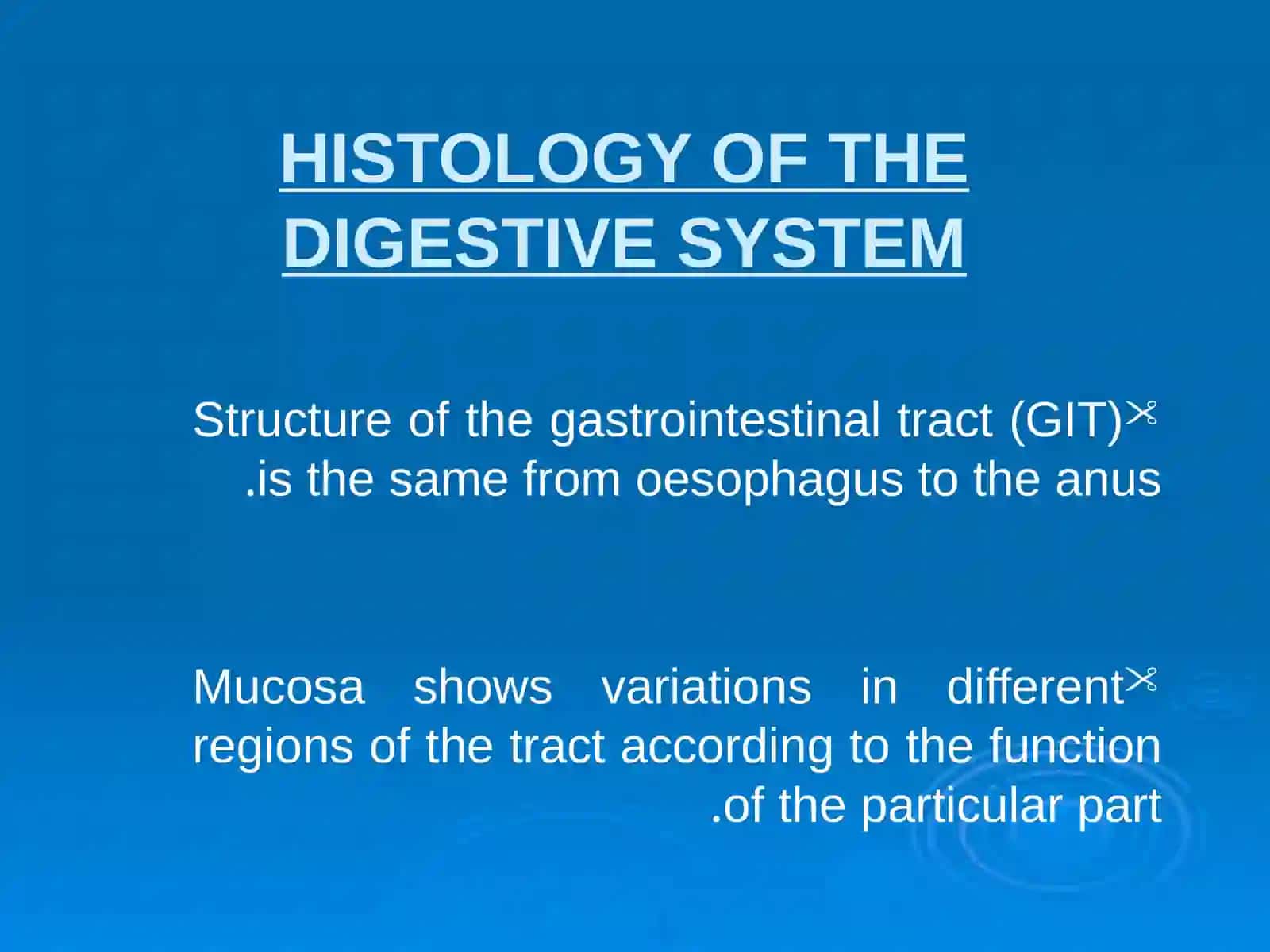 HISTOLOGY OF THE DIGESTIVE SYSTEM

Structure of the gastrointestinal tract (GIT) .is the same from oesophagus to the anus

Mucosa shows variations in different regions of the tract according to the function .of the particular part